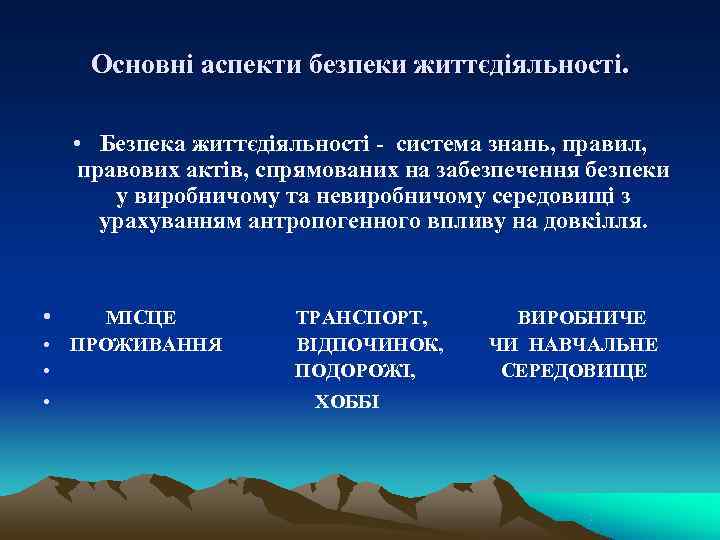 Основні аспекти безпеки життєдіяльності.

• Безпека життєдіяльності - система знань, правил, правових актів, спрямованих на забезпечення безпеки у виробничому та невиробничому середовищі з урахуванням антропогенного впливу на довкілля.

• МІСЦЕ ТРАНСПОРТ, ВИРОБНИЧЕ
• ПРОЖИВАННЯ ВІДПОЧИНОК, ЧИ НАВЧАЛЬНЕ
• ПОДОРОЖІ, СЕРЕДОВИЩЕ
• ХОББІ